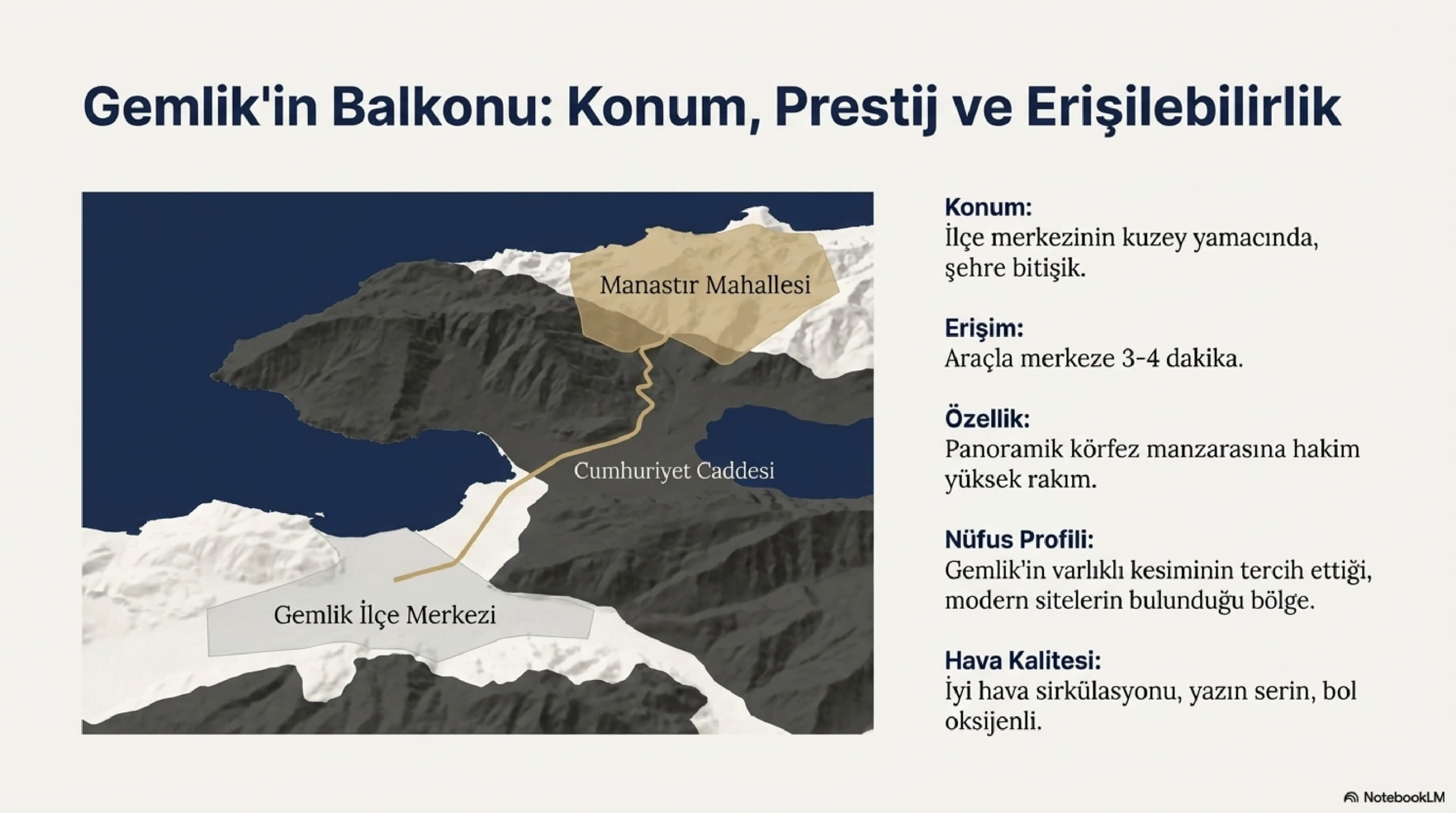 Gemlik'in Balkonu: Konum, Prestij ve Erişilebilirlik

Manastır Mahallesi

Cumhuriyet Caddesi

Gemlik İlçe Merkezi

Konum:
İlçe merkezinin kuzey yamacında, şehre bitişik.

Erişim:
Araçla merkeze 3-4 dakika.

Özellik:
Panoramik körfez manzarasına hakim yüksek rakım.

Nüfus Profili:
Gemlik'in varlıklı kesiminin tercih ettiği, modern sitelerin bulunduğu bölge.

Hava Kalitesi:
İyi hava sirkülasyonu, yazın serin, bol oksijenli.

NotebookLM